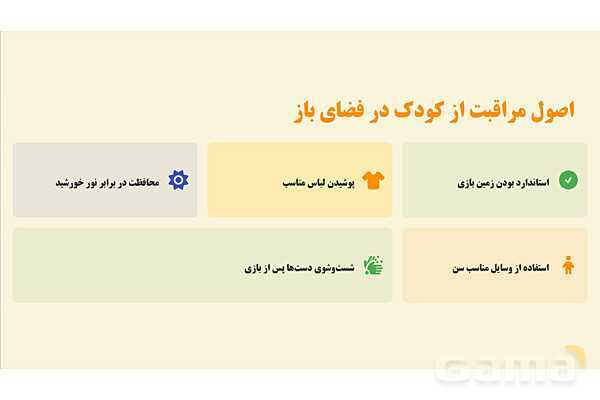 اصول مراقبت از کودک در فضای باز

استاندارد بودن زمین بازی

پوشیدن لباس مناسب

محافظت در برابر نور خورشید

استفاده از وسایل مناسب سن

شست‌وشوی دست‌ها پس از بازی

gama